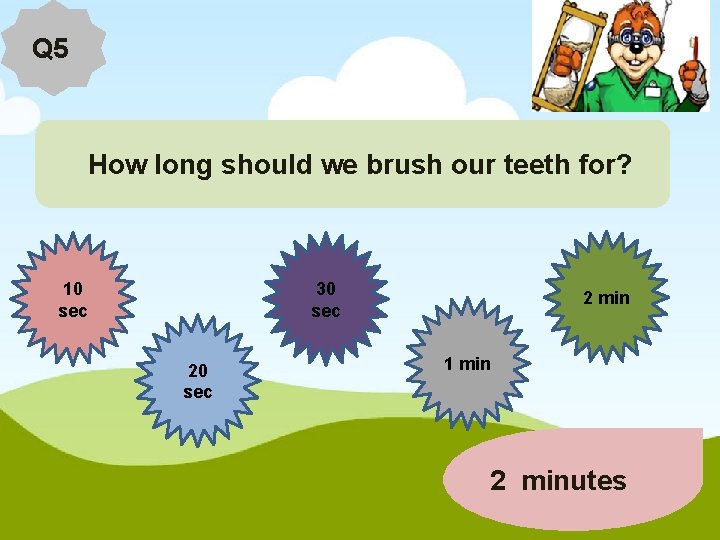 Q5

How long should we brush our teeth for?

10 sec

20 sec

30 sec

1 min

2 min

2 minutes